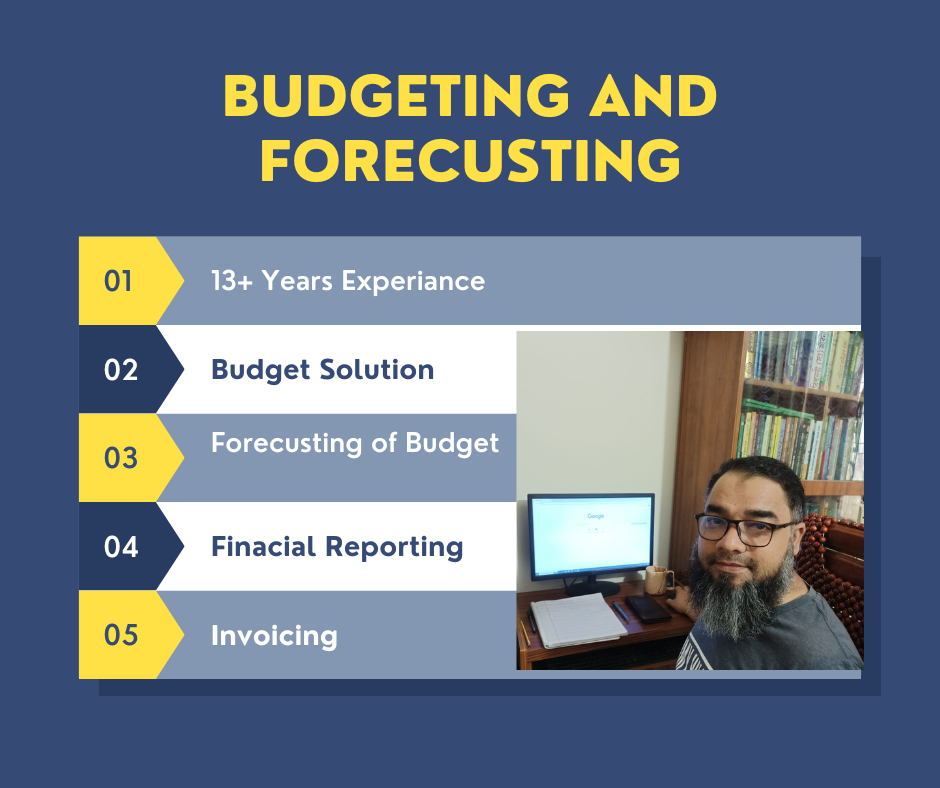 BUDGETING AND FORECUSTING

01 13+ Years Experiance

02 Budget Solution

03 Forecusting of Budget

04 Finacial Reporting

05 Invoicing

Google